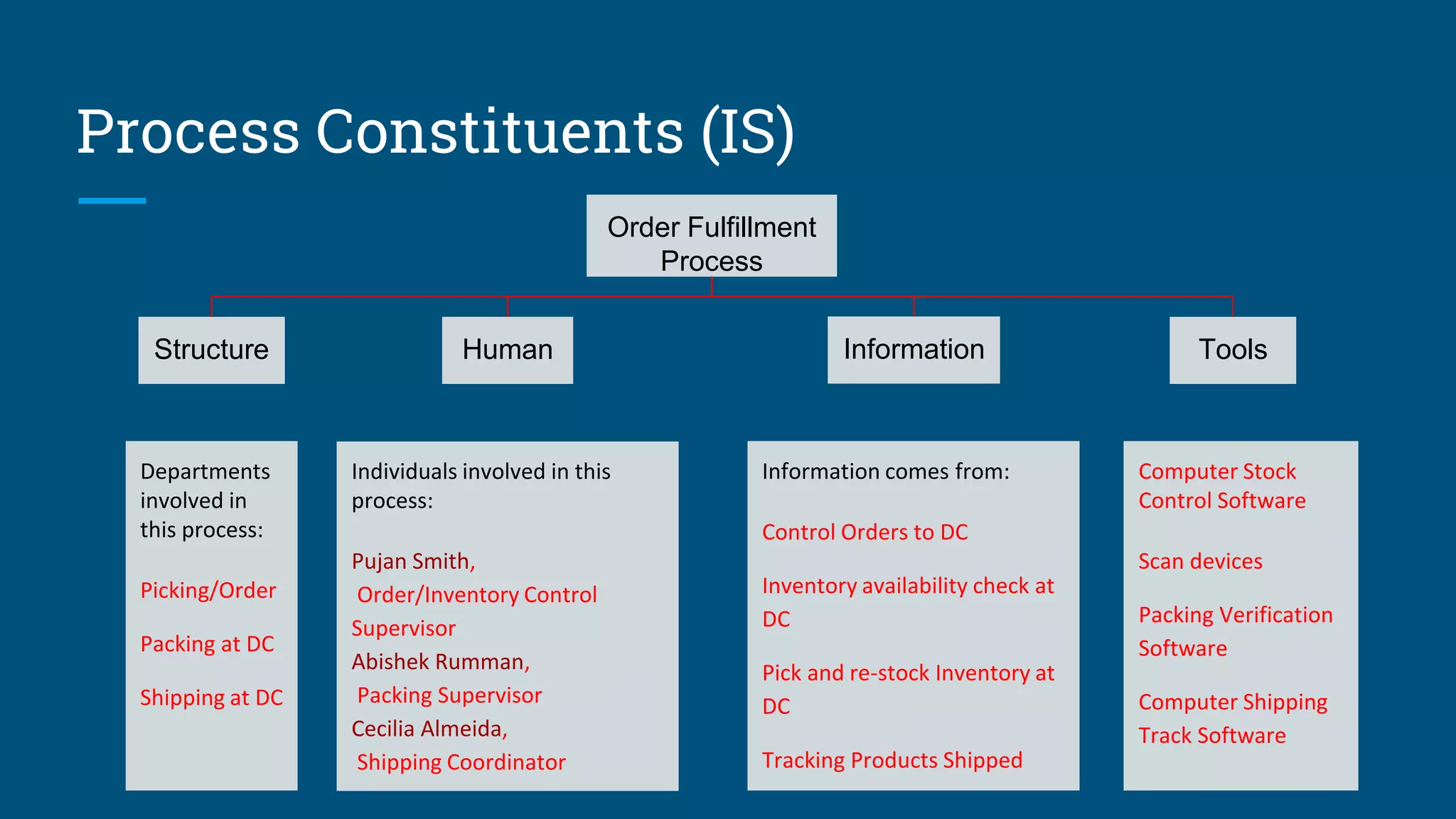 Process Constituents (IS)

Order Fulfillment Process

Structure

Human

Information

Tools

Departments involved in this process:

Picking/Order

Packing at DC

Shipping at DC

Individuals involved in this process:

Pujan Smith,
Order/Inventory Control Supervisor
Abishek Rumman,
Packing Supervisor
Cecilia Almeida,
Shipping Coordinator

Information comes from:

Control Orders to DC

Inventory availability check at DC

Pick and re-stock Inventory at DC

Tracking Products Shipped

Computer Stock Control Software

Scan devices

Packing Verification Software

Computer Shipping Track Software